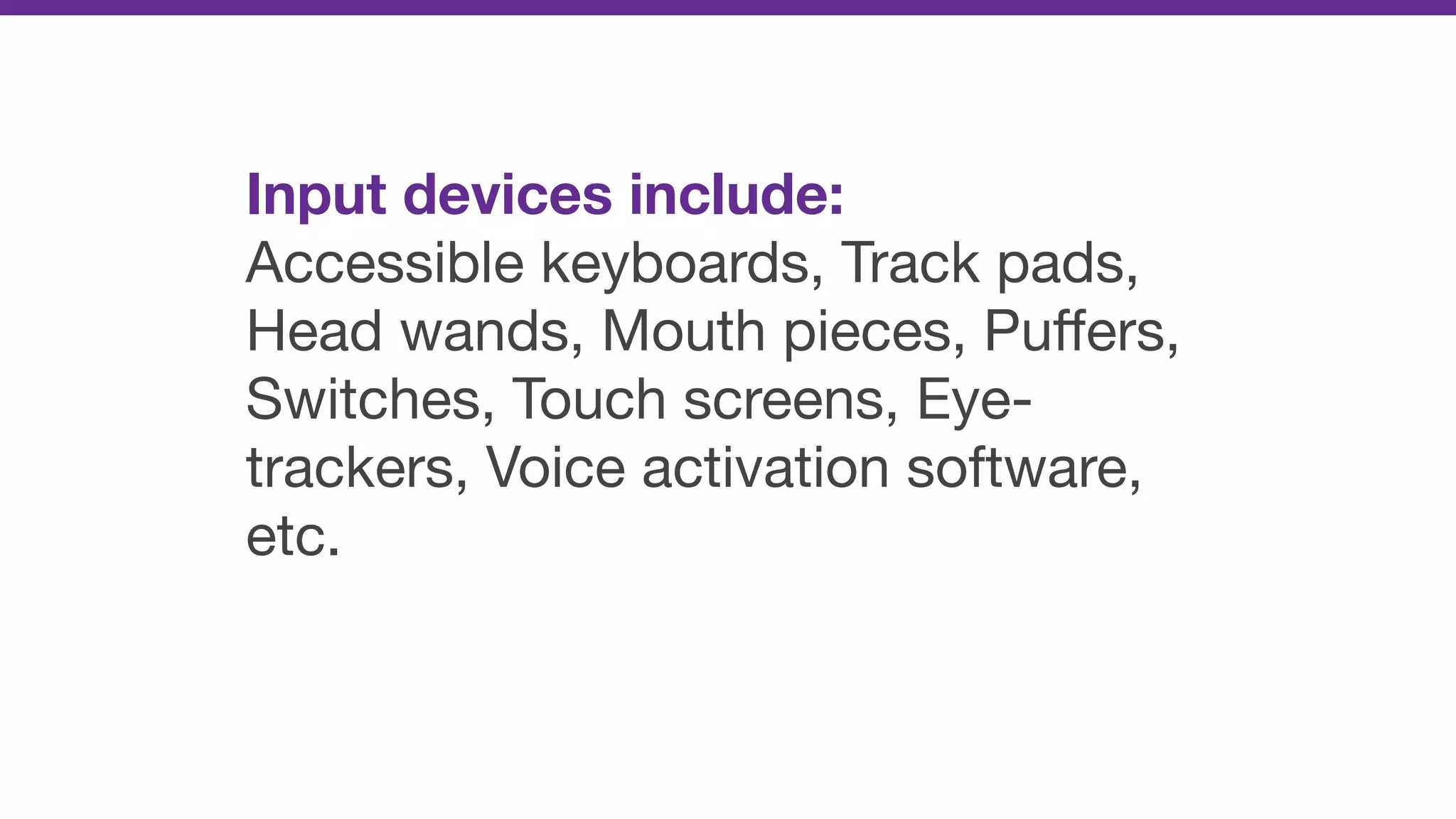 Input devices include:
Accessible keyboards, Track pads, Head wands, Mouth pieces, Puffers, Switches, Touch screens, Eye-trackers, Voice activation software, etc.